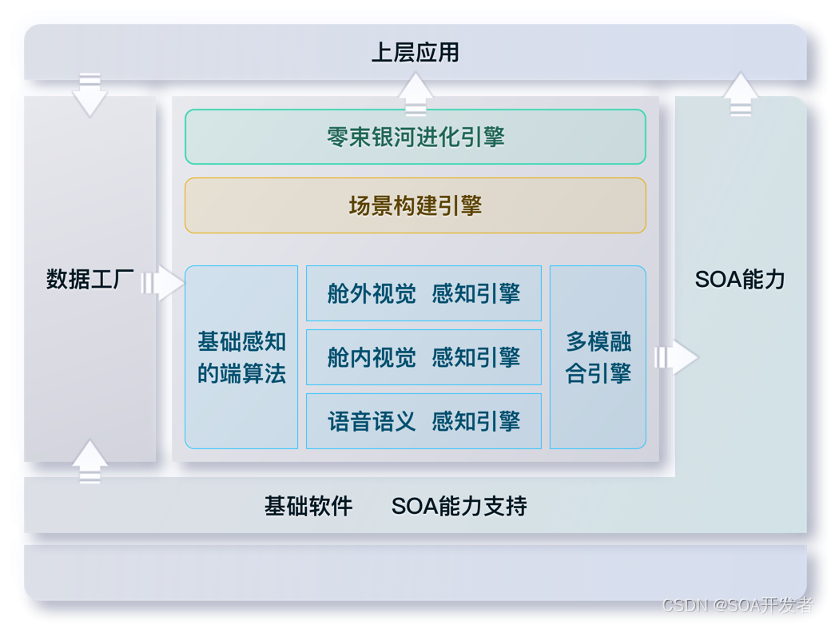 上层应用

零束银河进化引擎

场景构建引擎

数据工厂

基础感知的端算法

舱外视觉 感知引擎

舱内视觉 感知引擎

语音语义 感知引擎

多模融合引擎

SOA能力

基础软件 SOA能力支持

CSDN @SOA开发者